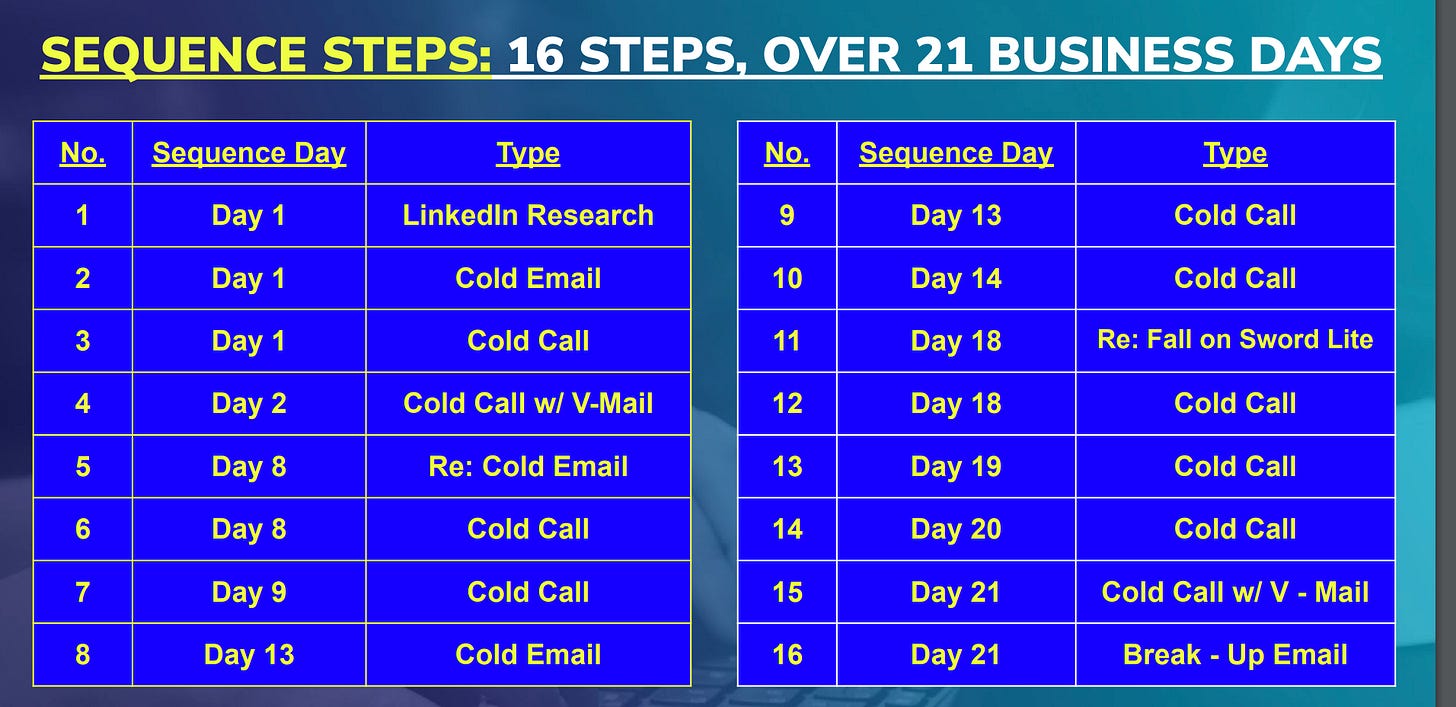 SEQUENCE STEPS: 16 STEPS, OVER 21 BUSINESS DAYS

| No. | Sequence Day | Type |
|---|---|---|
| 1 | Day 1 | LinkedIn Research |
| 2 | Day 1 | Cold Email |
| 3 | Day 1 | Cold Call |
| 4 | Day 2 | Cold Call w/ V-Mail |
| 5 | Day 8 | Re: Cold Email |
| 6 | Day 8 | Cold Call |
| 7 | Day 9 | Cold Call |
| 8 | Day 13 | Cold Email |

| No. | Sequence Day | Type |
|---|---|---|
| 9 | Day 13 | Cold Call |
| 10 | Day 14 | Cold Call |
| 11 | Day 18 | Re: Fall on Sword Lite |
| 12 | Day 18 | Cold Call |
| 13 | Day 19 | Cold Call |
| 14 | Day 20 | Cold Call |
| 15 | Day 21 | Cold Call w/ V - Mail |
| 16 | Day 21 | Break - Up Email |